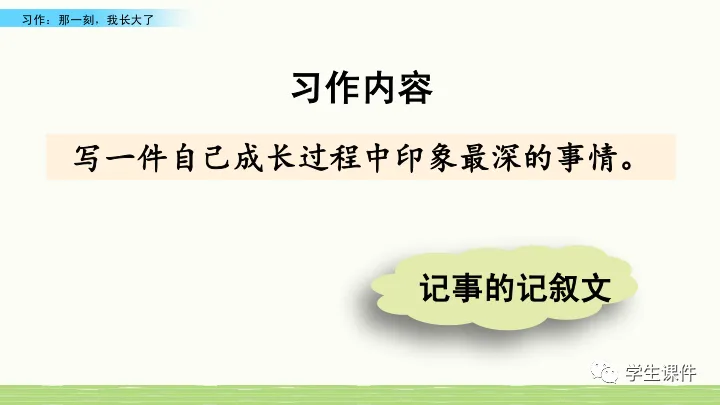 习作：那一刻，我长大了

习作内容

写一件自己成长过程中印象最深的事情。

记事的记叙文

学生课件